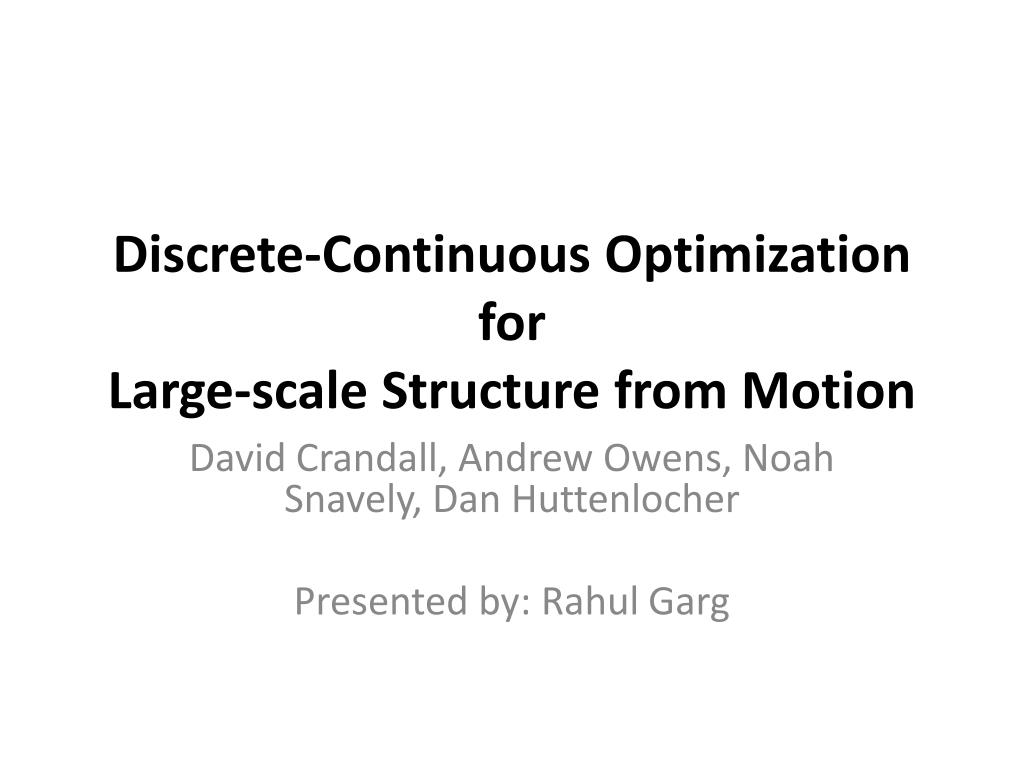 Discrete-Continuous Optimization
for
Large-scale Structure from Motion

David Crandall, Andrew Owens, Noah Snavely, Dan Huttenlocher

Presented by: Rahul Garg